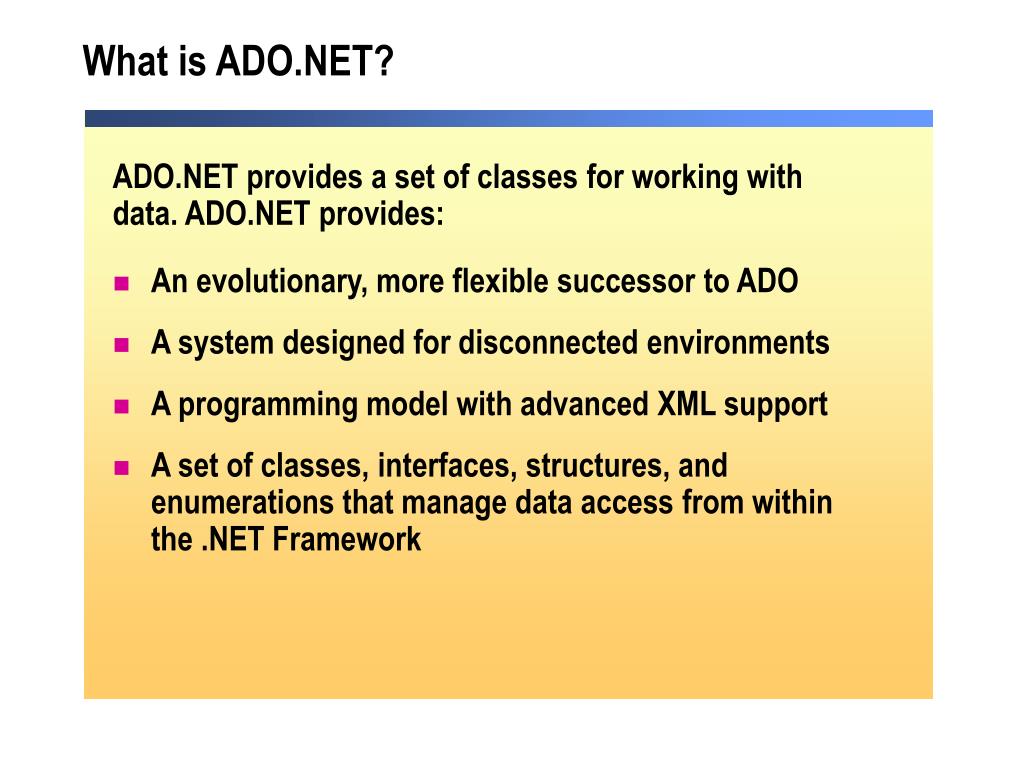 What is ADO.NET?

ADO.NET provides a set of classes for working with data. ADO.NET provides:

- An evolutionary, more flexible successor to ADO
- A system designed for disconnected environments
- A programming model with advanced XML support
- A set of classes, interfaces, structures, and enumerations that manage data access from within the .NET Framework